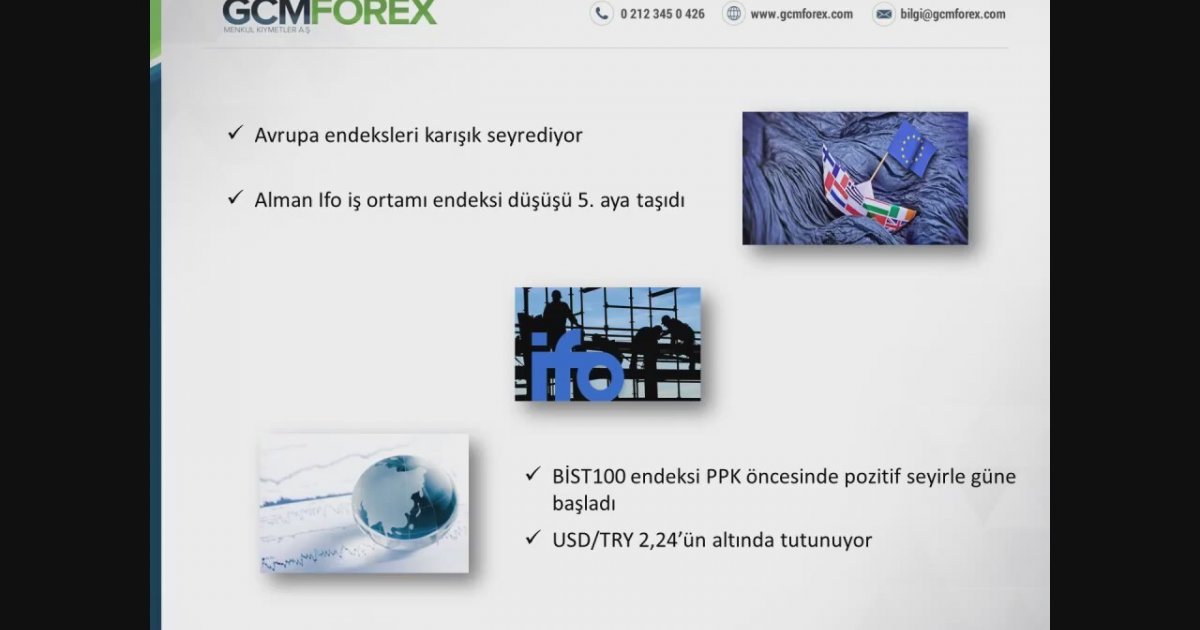 GCMFOREX
MENKUL KIYMETLER A.Ş.

0 212 345 0 426 www.gcmforex.com bilgi@gcmforex.com

✓ Avrupa endeksleri karışık seyrediyor

✓ Alman Ifo iş ortamı endeksi düşüşü 5. aya taşıdı

ifo

✓ BİST100 endeksi PPK öncesinde pozitif seyirle güne başladı

✓ USD/TRY 2,24'ün altında tutunuyor